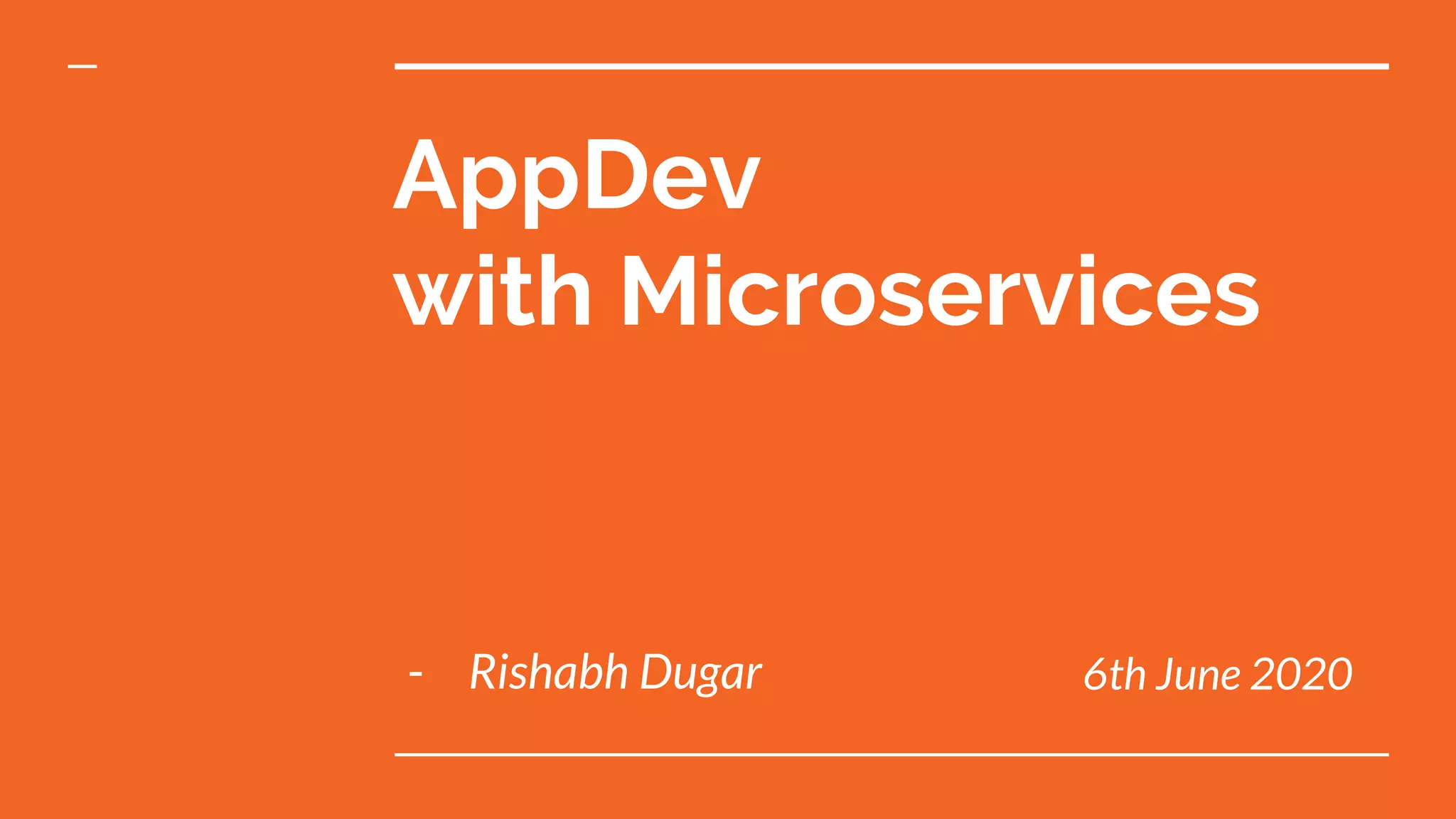 AppDev
with Microservices

- Rishabh Dugar

6th June 2020